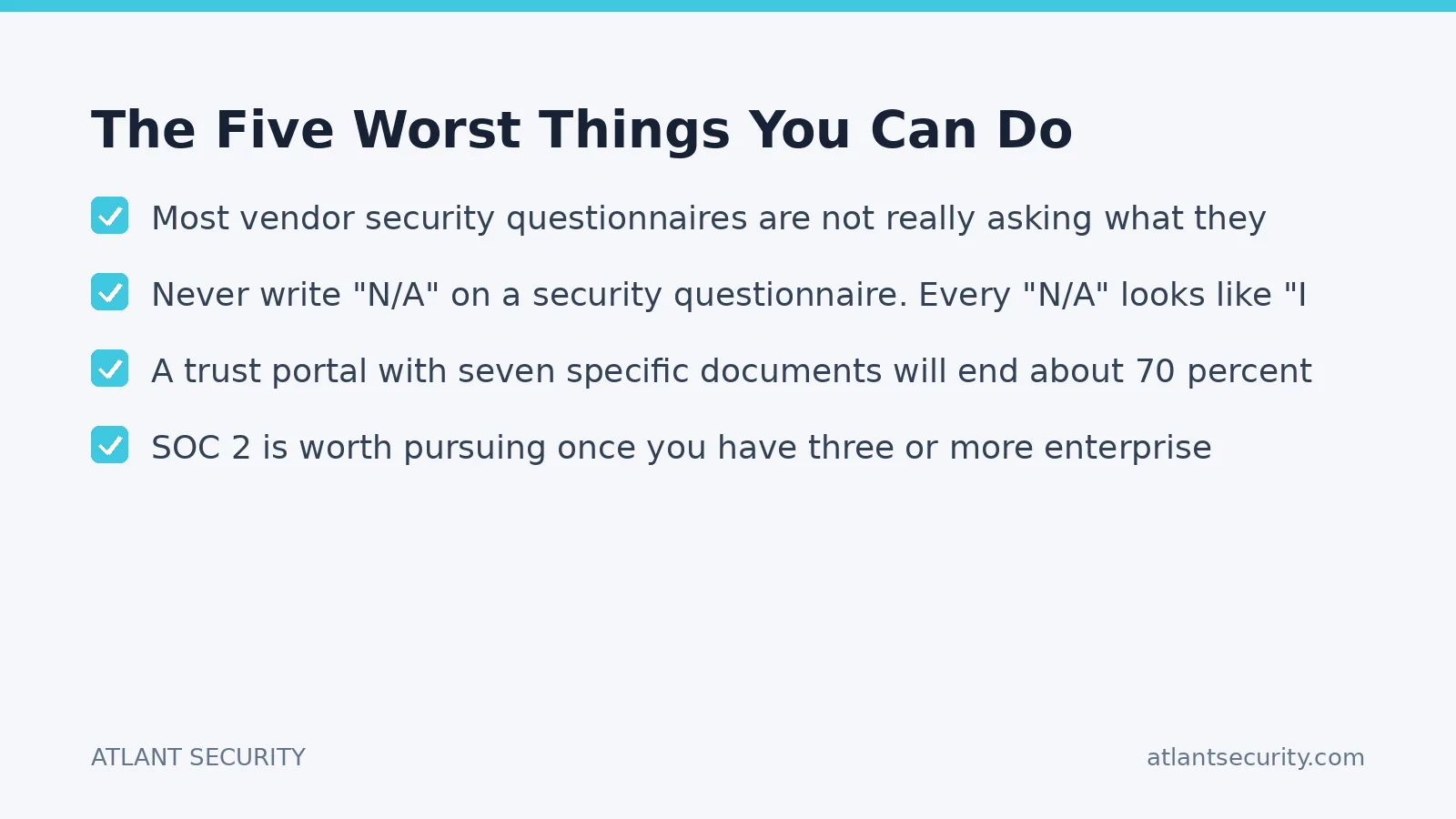 The Five Worst Things You Can Do

Most vendor security questionnaires are not really asking what they

Never write "N/A" on a security questionnaire. Every "N/A" looks like "I

A trust portal with seven specific documents will end about 70 percent

SOC 2 is worth pursuing once you have three or more enterprise

ATLANT SECURITY

atlantsecurity.com